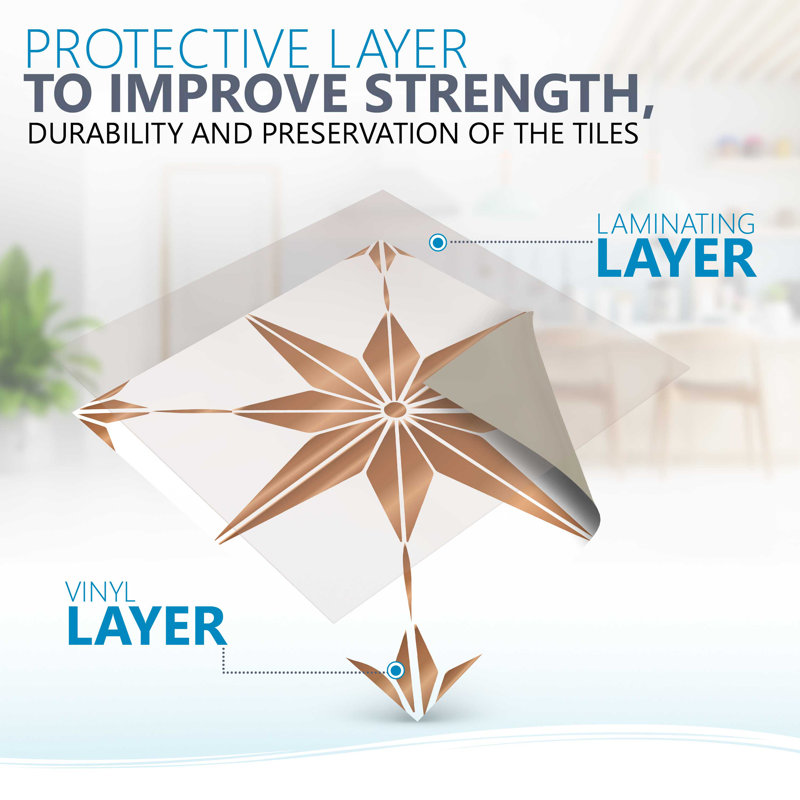 PROTECTIVE LAYER
TO IMPROVE STRENGTH,
DURABILITY AND PRESERVATION OF THE TILES

LAMINATING
LAYER

VINYL
LAYER